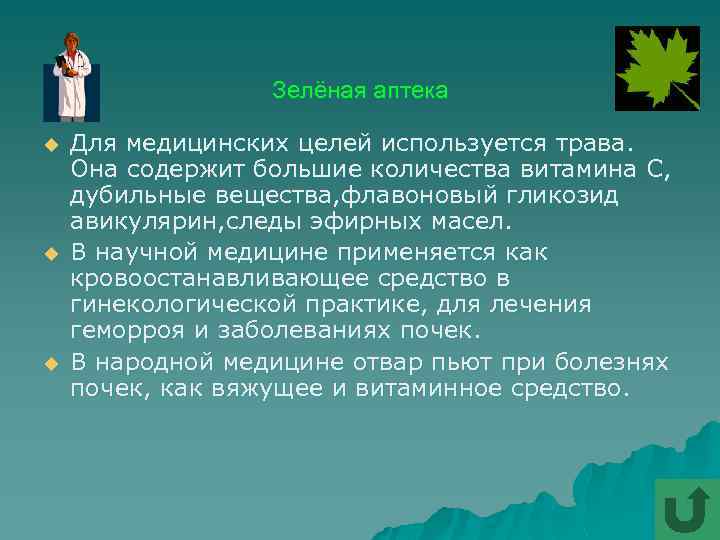 Зелёная аптека

Для медицинских целей используется трава. Она содержит большие количества витамина С, дубильные вещества,флавоновый гликозид авикулярин,следы эфирных масел.

В научной медицине применяется как кровоостанавливающее средство в гинекологической практике, для лечения геморроя и заболеваниях почек.

В народной медицине отвар пьют при болезнях почек, как вяжущее и витаминное средство.